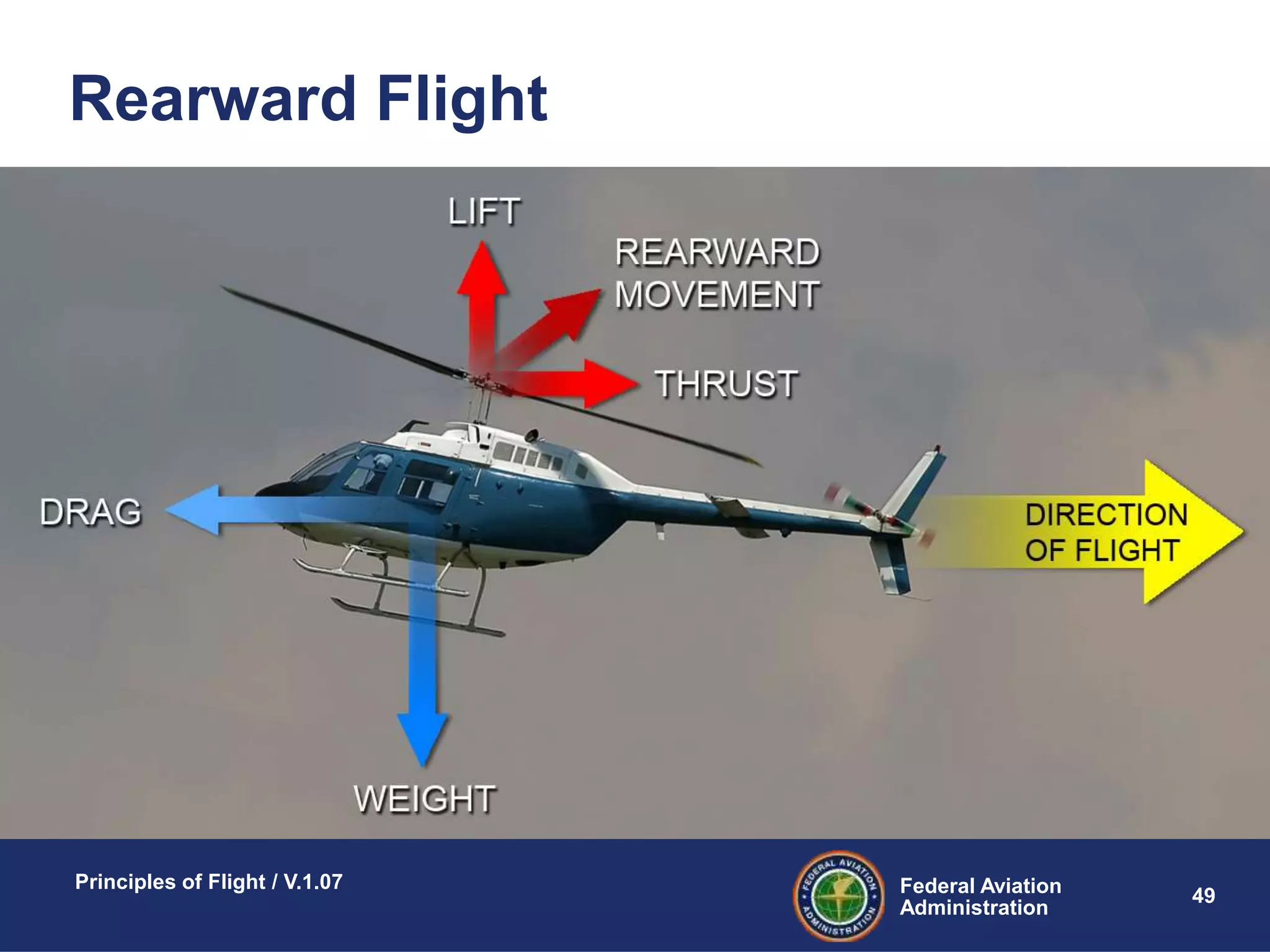 Rearward Flight

LIFT

REARWARD MOVEMENT

THRUST

DRAG

DIRECTION OF FLIGHT

WEIGHT

Principles of Flight / V.1.07

FEDERAL AVIATION ADMINISTRATION

Federal Aviation Administration

49